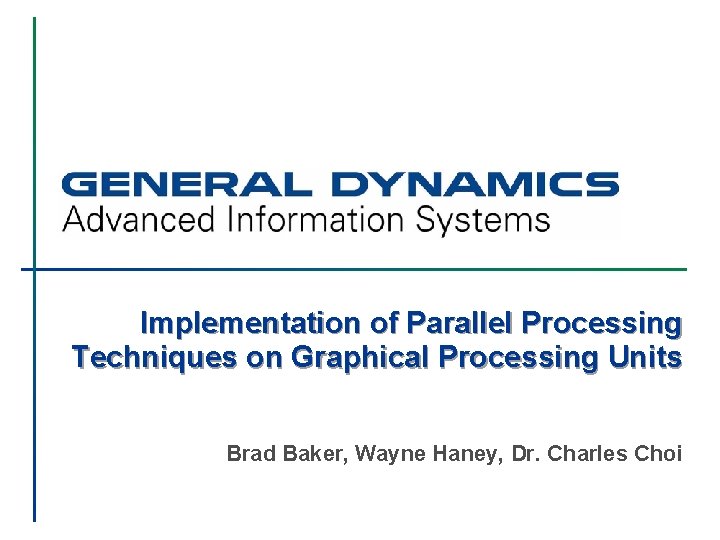 GENERAL DYNAMICS
Advanced Information Systems

Implementation of Parallel Processing Techniques on Graphical Processing Units

Brad Baker, Wayne Haney, Dr. Charles Choi